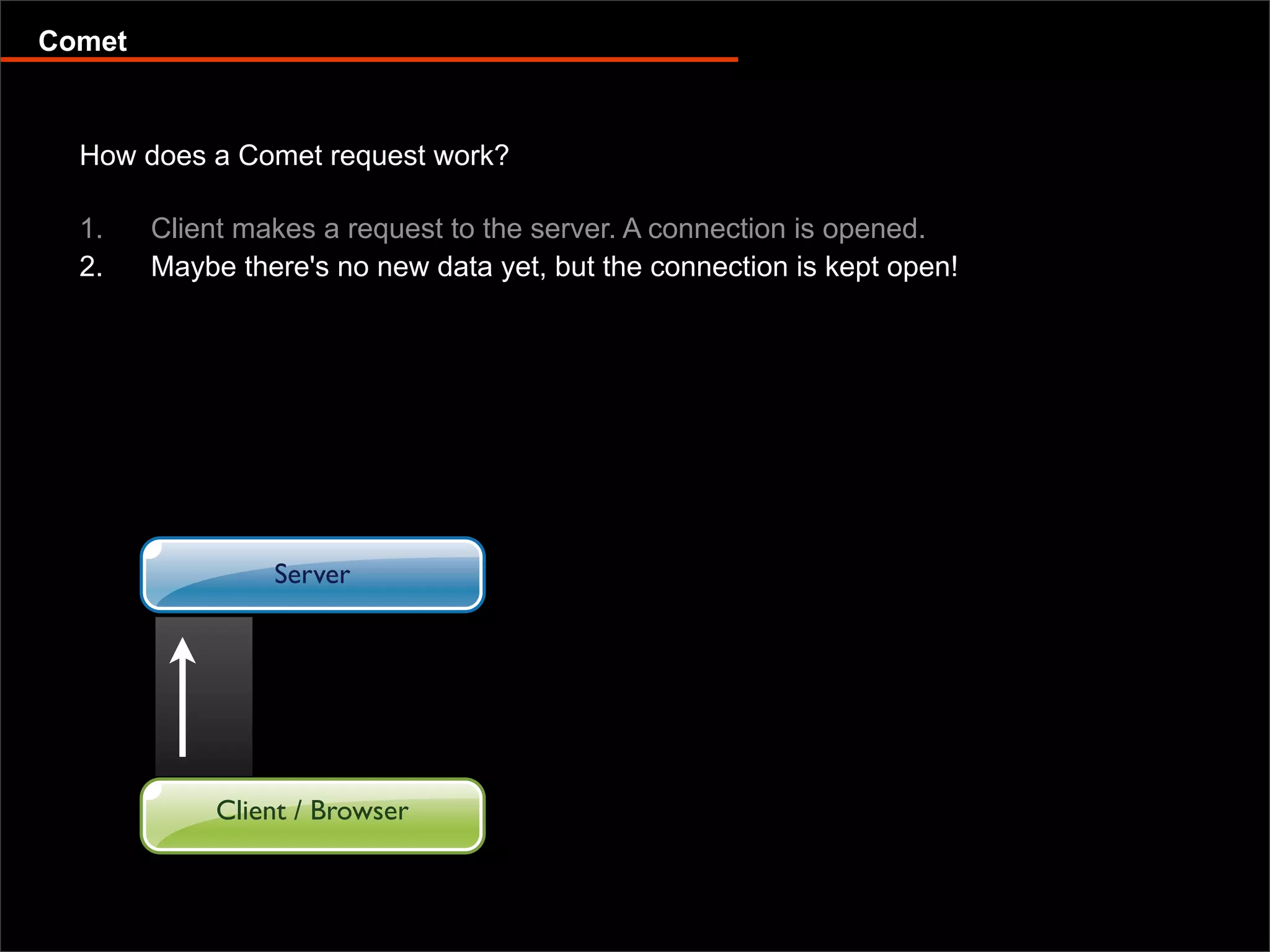 Comet

How does a Comet request work?

1. Client makes a request to the server. A connection is opened.
2. Maybe there's no new data yet, but the connection is kept open!

Server

Client / Browser